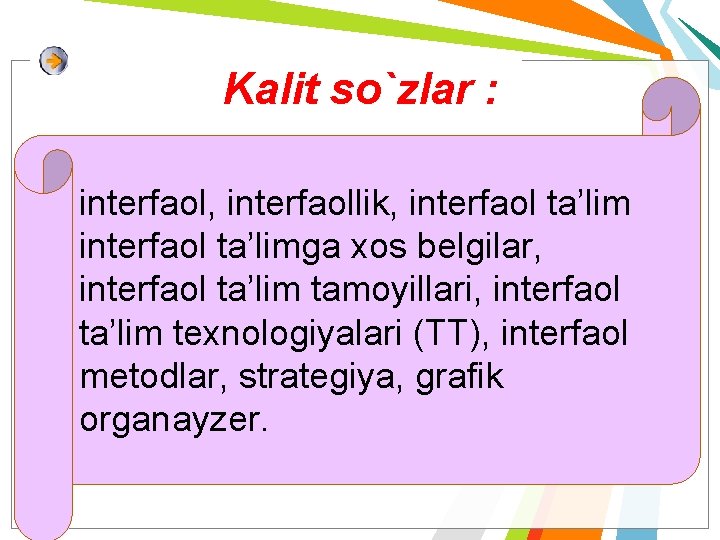 Kalit so`zlar :

interfaol, interfaollik, interfaol ta’lim interfaol ta’limga xos belgilar, interfaol ta’lim tamoyillari, interfaol ta’lim texnologiyalari (TT), interfaol metodlar, strategiya, grafik organayzer.